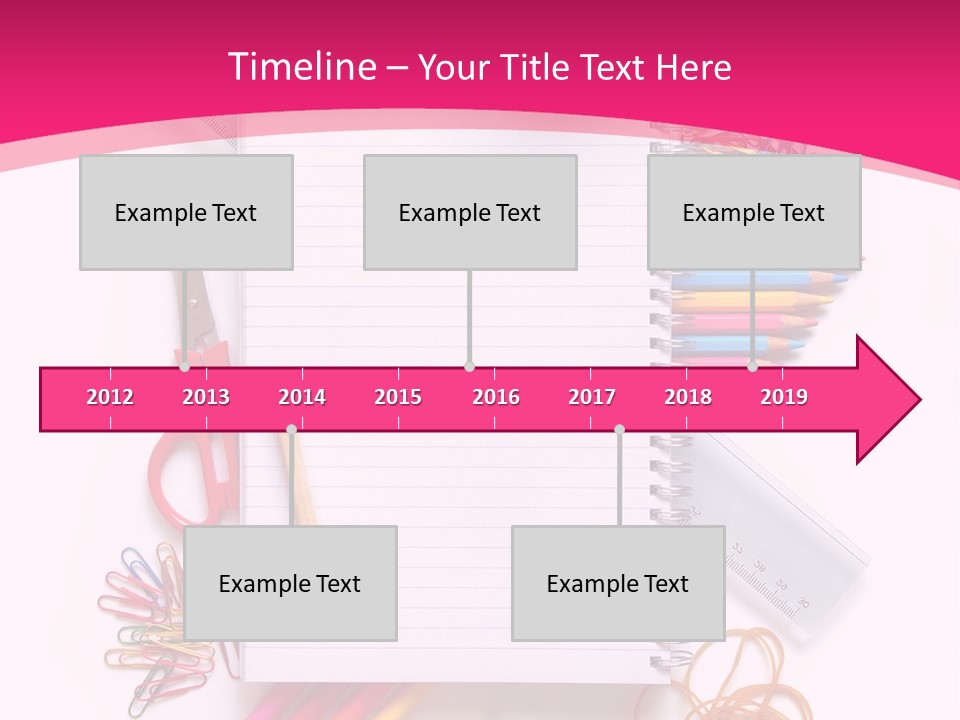 Timeline – Your Title Text Here

Example Text

Example Text

Example Text

2012 2013 2014 2015 2016 2017 2018 2019

Example Text

Example Text